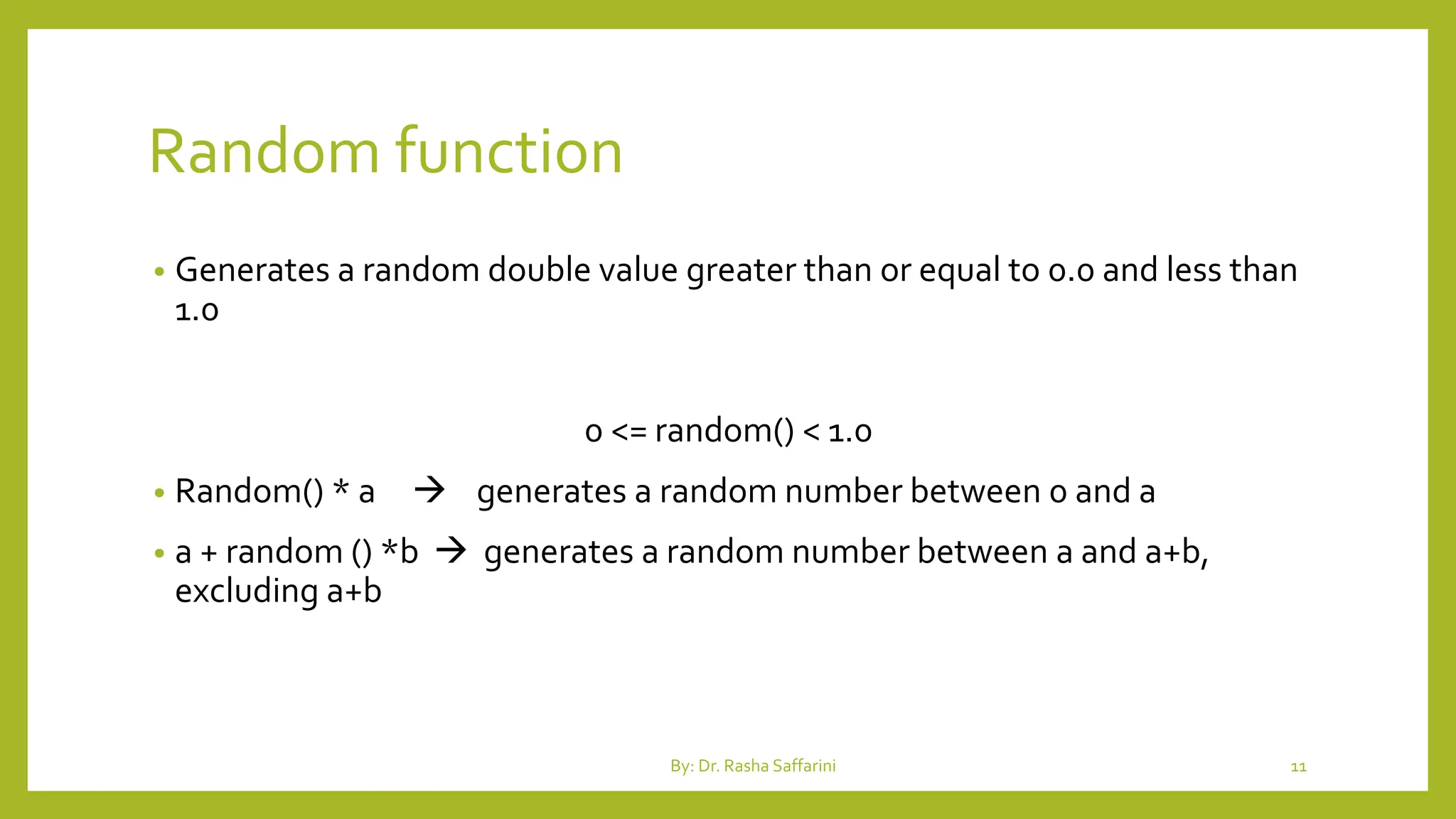 Random function

• Generates a random double value greater than or equal to 0.0 and less than 1.0

0 <= random() < 1.0

• Random() * a → generates a random number between 0 and a

• a + random () *b → generates a random number between a and a+b, excluding a+b

By: Dr. Rasha Saffarini

11